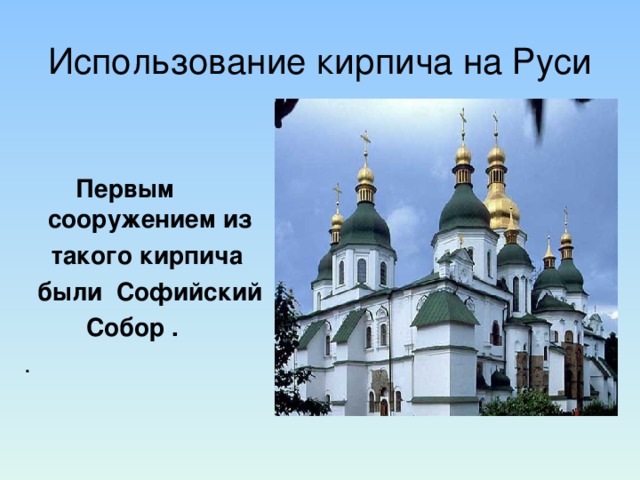 Использование кирпича на Руси

Первым сооружением из такого кирпича были Софийский Собор .

.